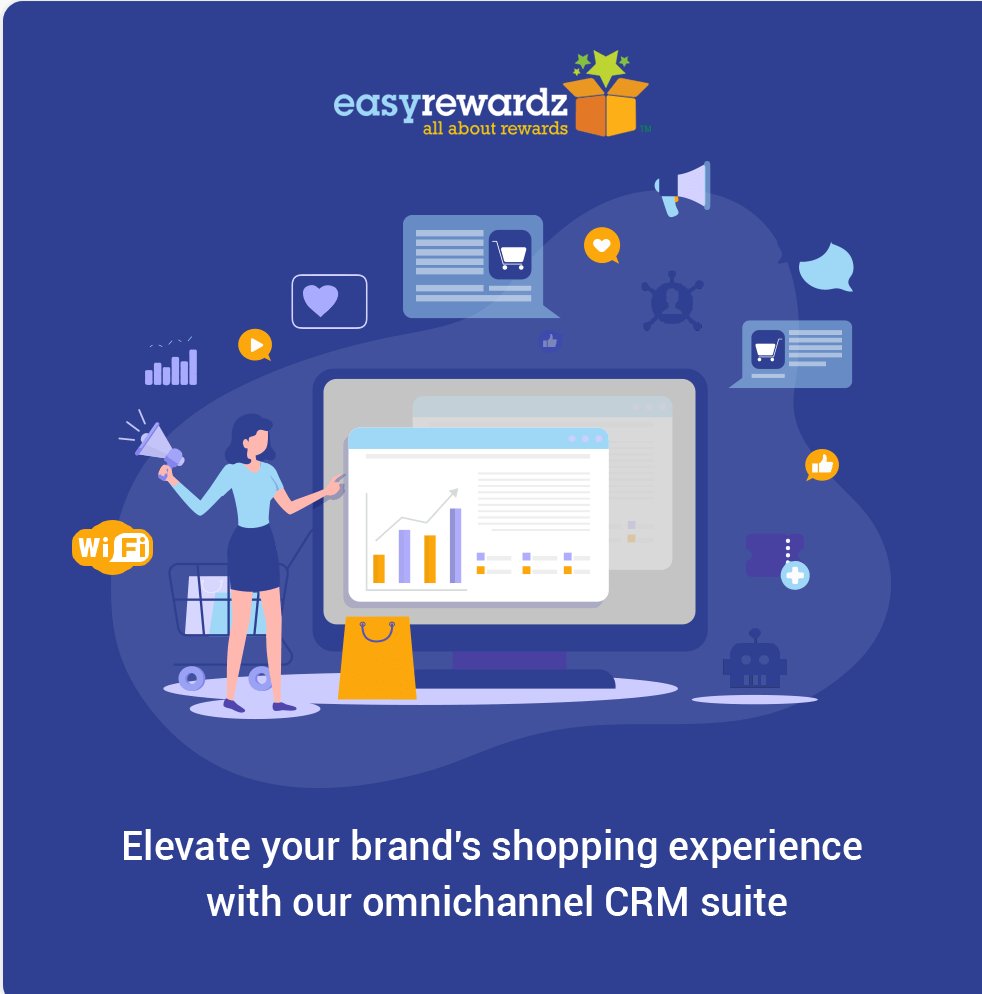 easyrewardz
all about rewards
TM

WiFi

Elevate your brand's shopping experience with our omnichannel CRM suite